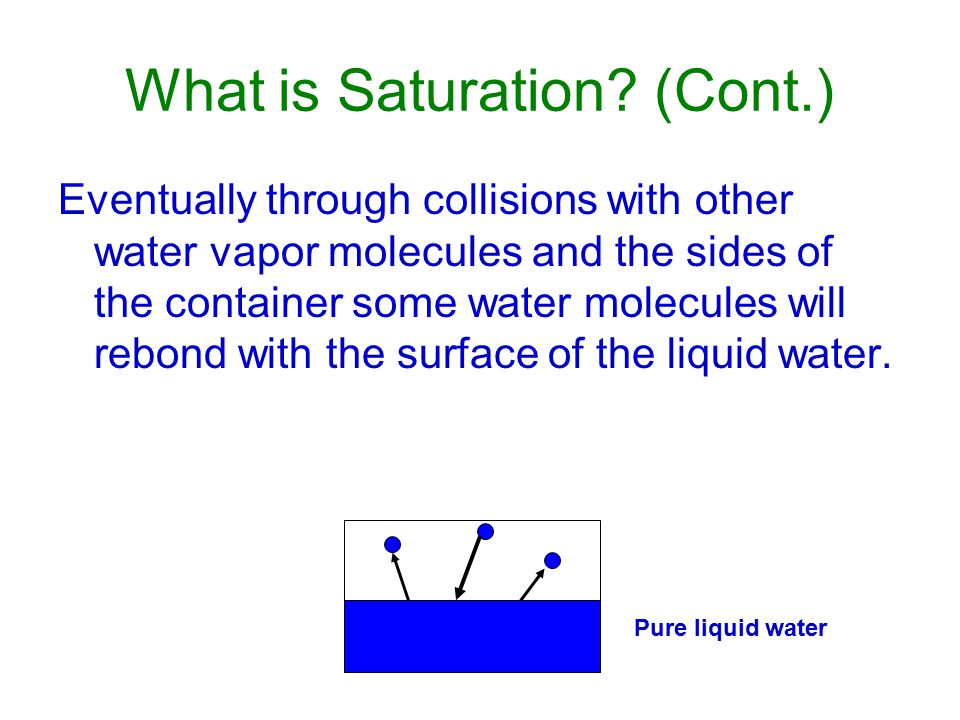 What is Saturation? (Cont.)

Eventually through collisions with other water vapor molecules and the sides of the container some water molecules will rebond with the surface of the liquid water.

Pure liquid water